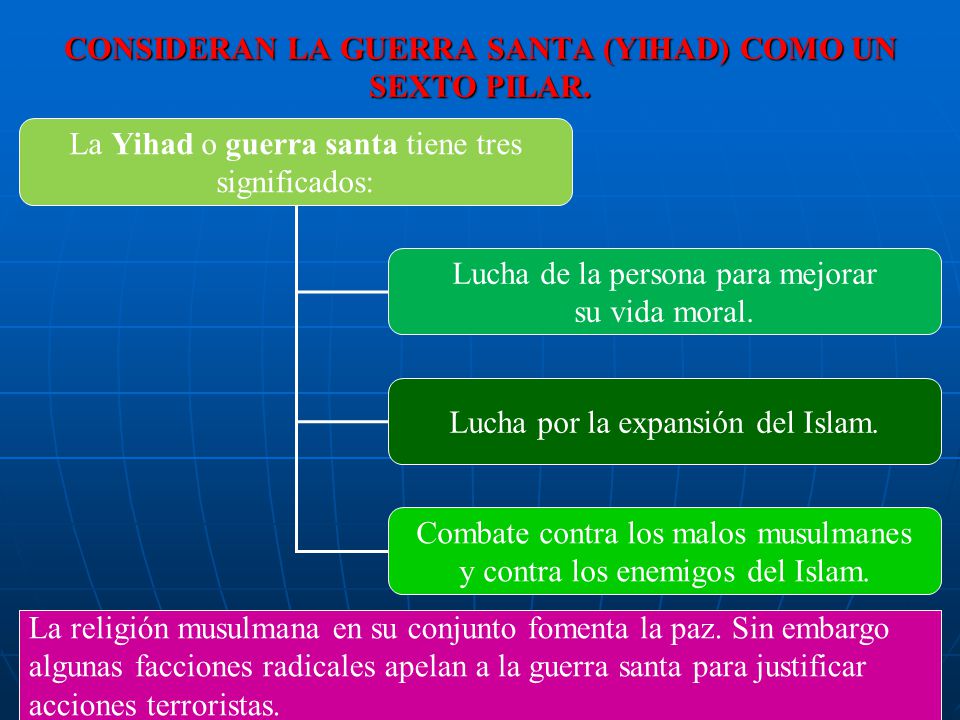 CONSIDERAN LA GUERRA SANTA (YIHAD) COMO UN SEXTO PILAR.

La Yihad o guerra santa tiene tres significados:

Lucha de la persona para mejorar su vida moral.

Lucha por la expansión del Islam.

Combate contra los malos musulmanes y contra los enemigos del Islam.

La religión musulmana en su conjunto fomenta la paz. Sin embargo algunas facciones radicales apelan a la guerra santa para justificar acciones terroristas.